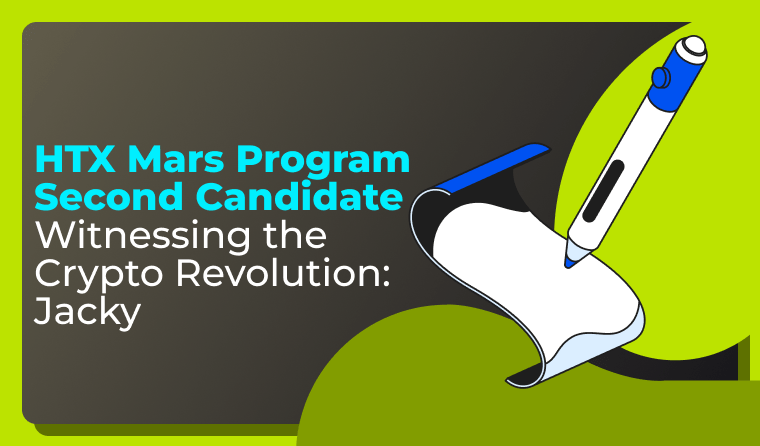 HTX Mars Program Second Candidate Witnessing the Crypto Revolution: Jacky